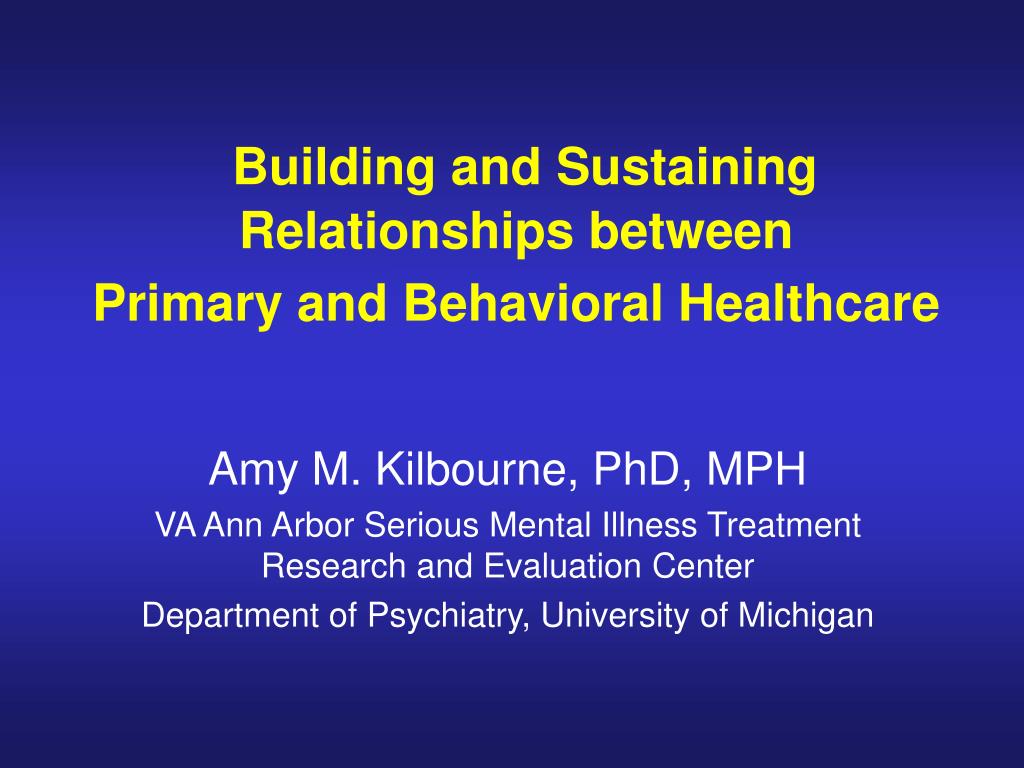 Building and Sustaining Relationships between

Primary and Behavioral Healthcare

Amy M. Kilbourne, PhD, MPH

VA Ann Arbor Serious Mental Illness Treatment Research and Evaluation Center

Department of Psychiatry, University of Michigan